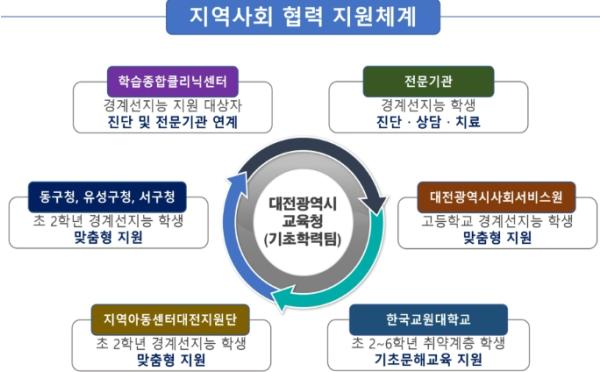 지역사회 협력 지원체계

학습종합클리닉센터
경계선지능 지원 대상자
진단 및 전문기관 연계

전문기관
경계선지능 학생
진단 · 상담 · 치료

동구청, 유성구청, 서구청
초 2학년 경계선지능 학생
맞춤형 지원

대전광역시
교육청
(기초학력팀)

대전광역시사회서비스원
고등학교 경계선지능 학생
맞춤형 지원

지역아동센터대전지원단
초 2학년 경계선지능 학생
맞춤형 지원

한국교원대학교
초 2~6학년 취약계층 학생
기초문해교육 지원